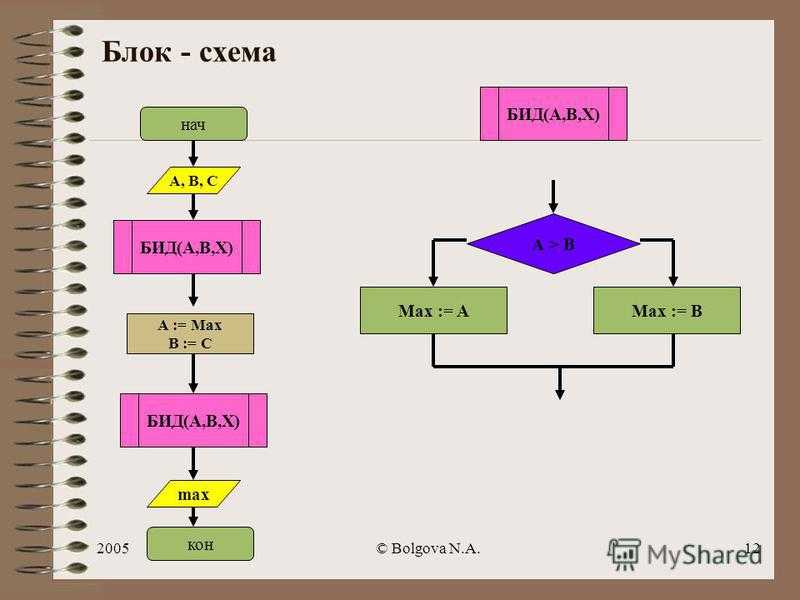 Блок - схема

нач

A, B, C

БИД(A,B,X)

A := Max
B := C

БИД(A,B,X)

max

кон

БИД(A,B,X)

A > B

Max := A

Max := B

2005

© Bolgova N.A.

12

MyShared